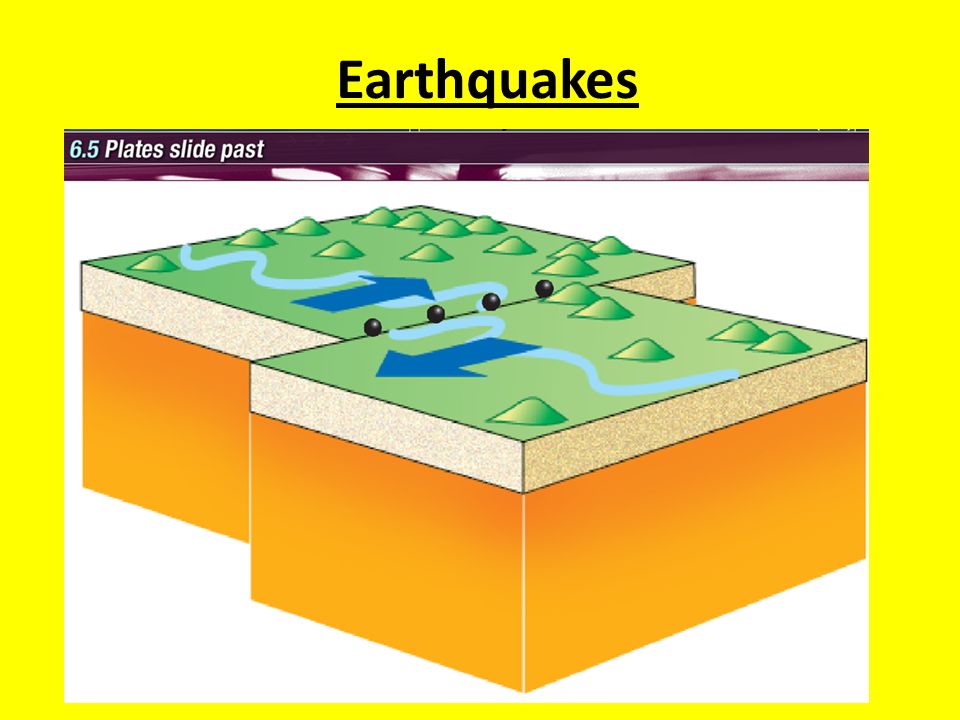 Earthquakes

6.5 Plates slide past